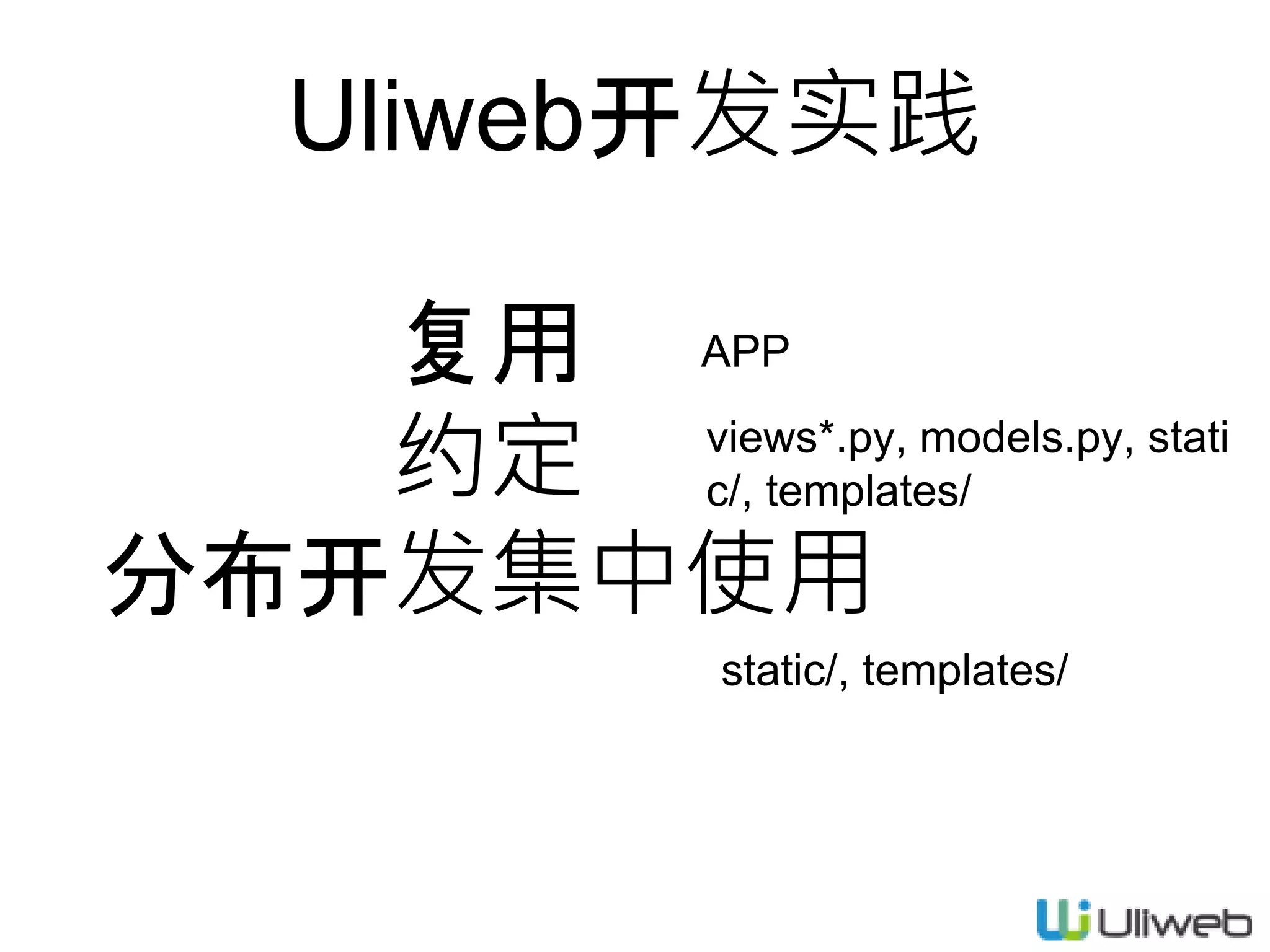 Uliweb开发实践

复用 APP

约定 views*.py, models.py, static/, templates/

分布开发集中使用

static/, templates/

Uliweb